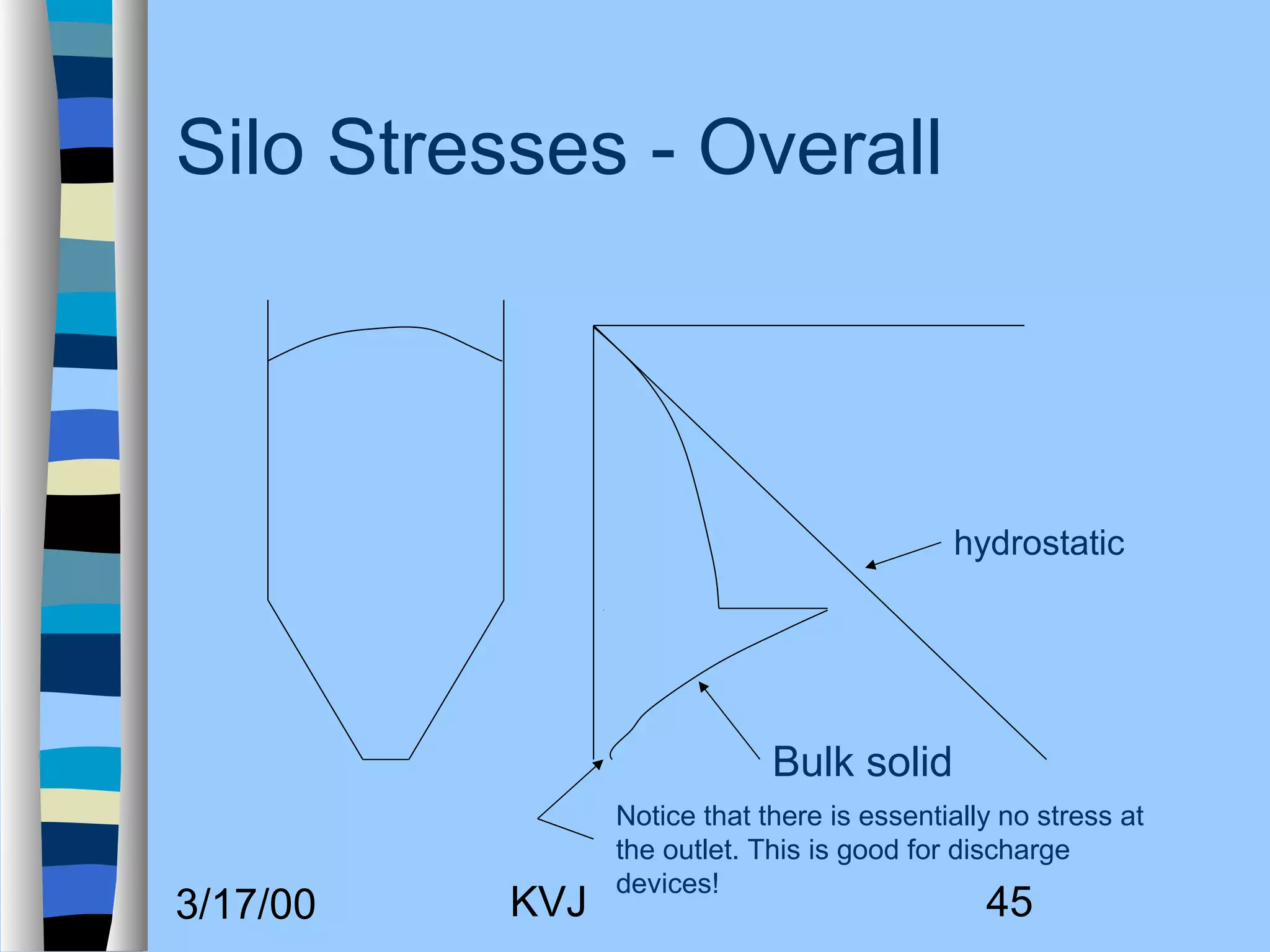 Silo Stresses - Overall

hydrostatic

Bulk solid

Notice that there is essentially no stress at the outlet. This is good for discharge devices!

3/17/00

KVJ

45